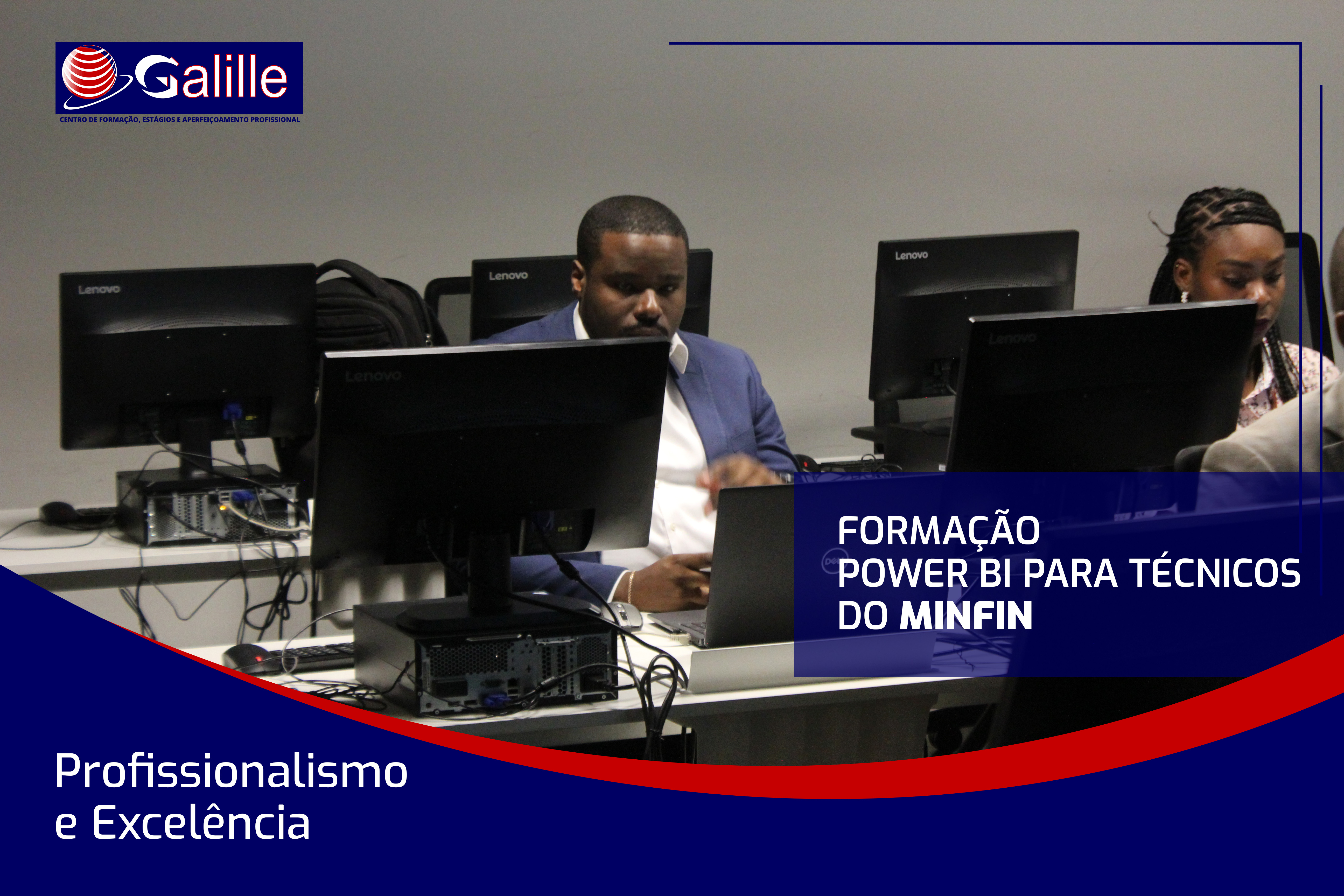 Galille
CENTRO DE FORMAÇÃO, ESTÁGIOS E APERFEIÇOAMENTO PROFISSIONAL

Lenovo
Lenovo
Lenovo
Lenovo
Lenovo

FORMAÇÃO
POWER BI PARA TÉCNICOS DO MINFIN

Profissionalismo e Excelência